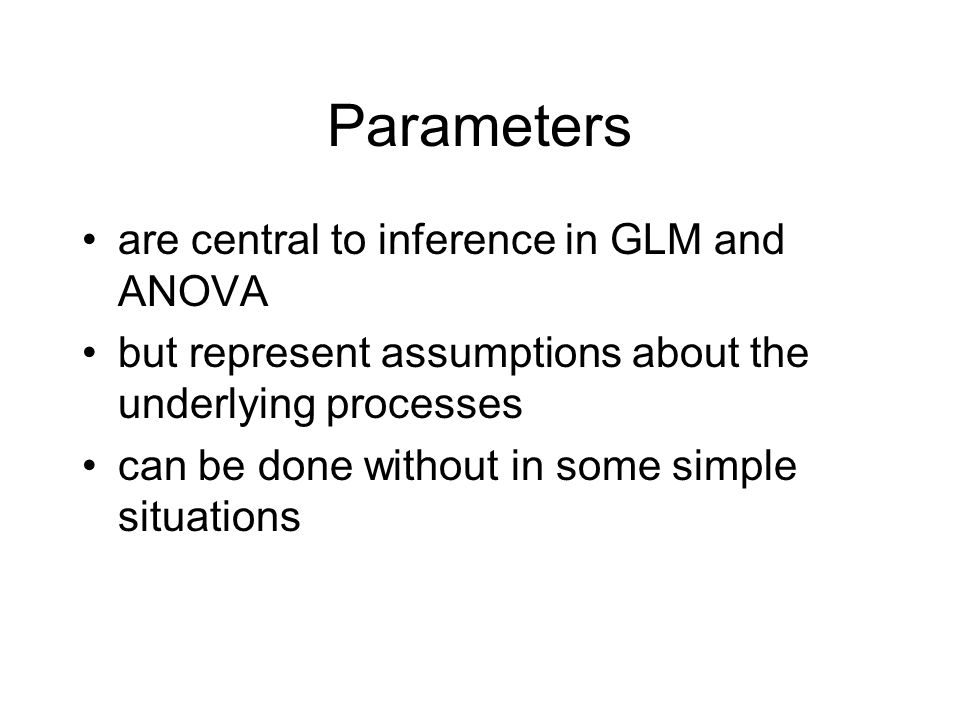 Parameters

• are central to inference in GLM and ANOVA
• but represent assumptions about the underlying processes
• can be done without in some simple situations